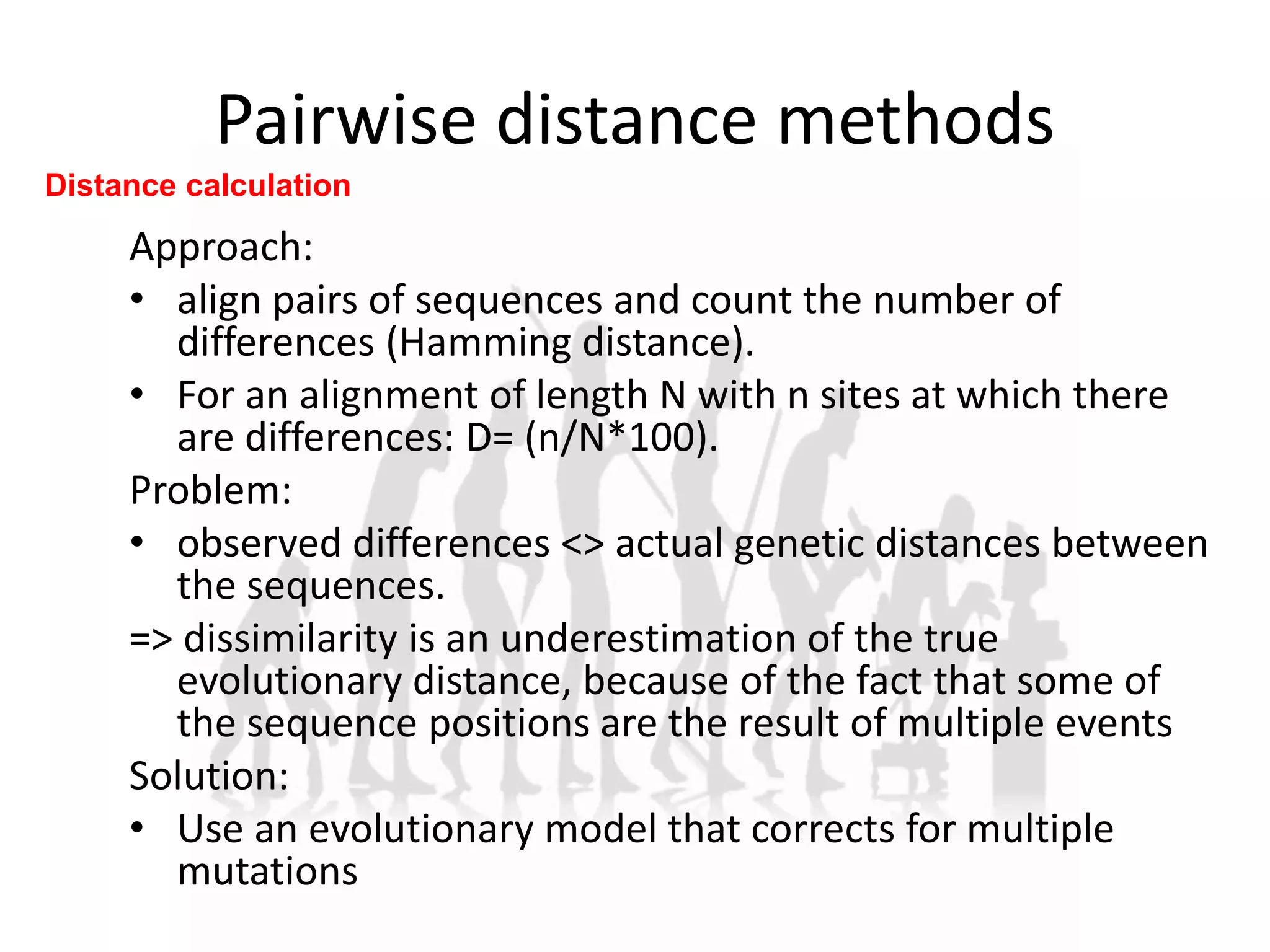 Pairwise distance methods

Distance calculation

Approach:

• align pairs of sequences and count the number of differences (Hamming distance).

• For an alignment of length N with n sites at which there are differences: D= (n/N*100).

Problem:

• observed differences <> actual genetic distances between the sequences.

=> dissimilarity is an underestimation of the true evolutionary distance, because of the fact that some of the sequence positions are the result of multiple events

Solution:

• Use an evolutionary model that corrects for multiple mutations